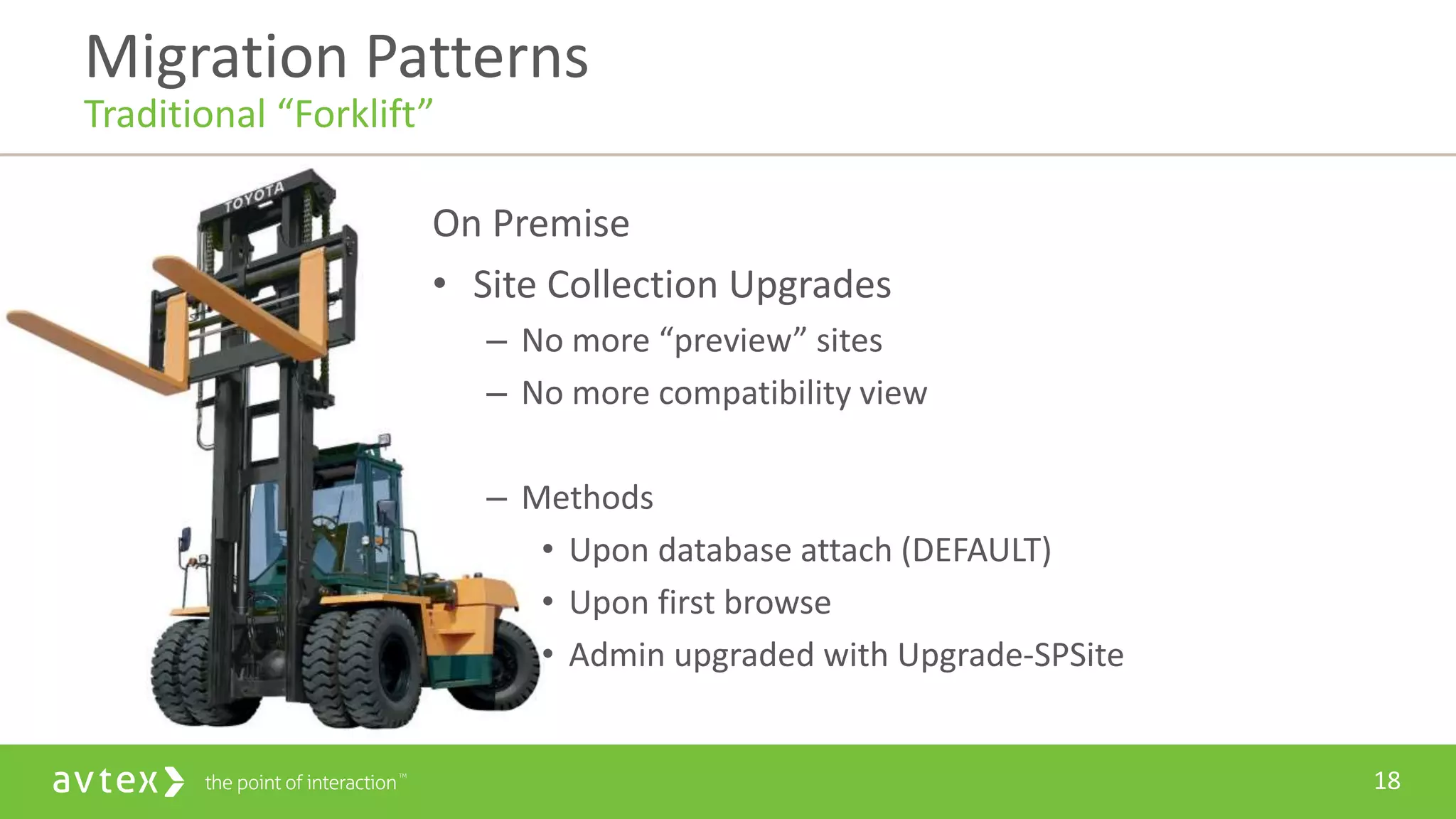 Migration Patterns
Traditional “Forklift”

TOYOTA

On Premise

• Site Collection Upgrades
– No more “preview” sites
– No more compatibility view

– Methods
• Upon database attach (DEFAULT)
• Upon first browse
• Admin upgraded with Upgrade-SPSite

avtex the point of interaction™

18